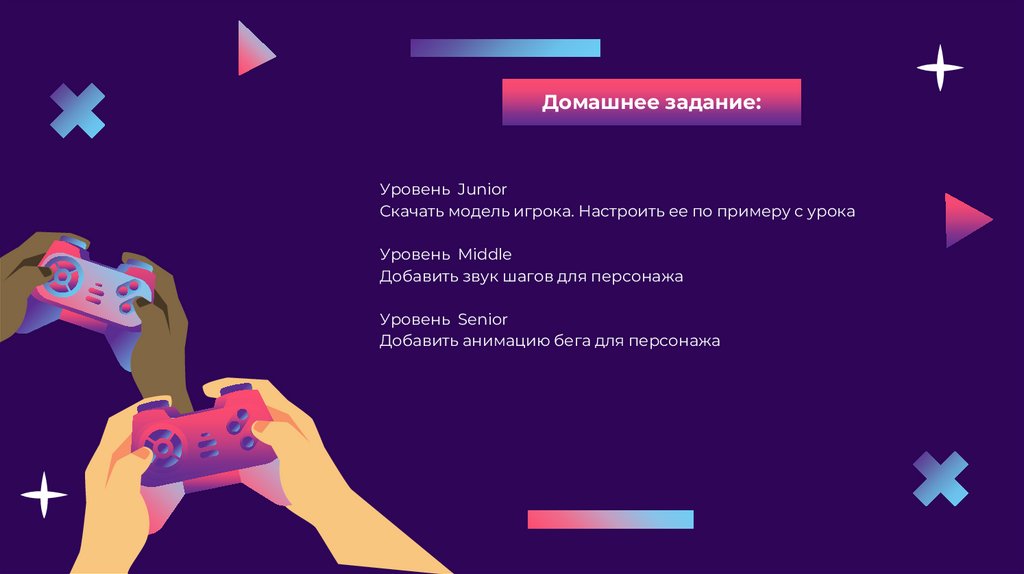 Домашнее задание:

Уровень Junior
Скачать модель игрока. Настроить ее по примеру с урока

Уровень Middle
Добавить звук шагов для персонажа

Уровень Senior
Добавить анимацию бега для персонажа